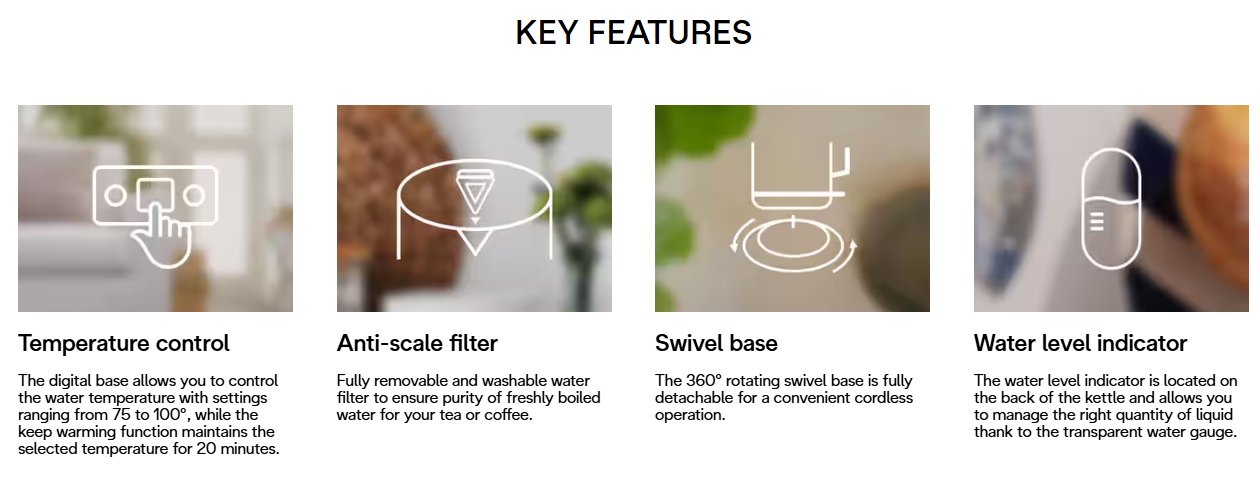 KEY FEATURES

Temperature control

The digital base allows you to control the water temperature with settings ranging from 75 to 100°, while the keep warming function maintains the selected temperature for 20 minutes.

Anti-scale filter

Fully removable and washable water filter to ensure purity of freshly boiled water for your tea or coffee.

Swivel base

The 360° rotating swivel base is fully detachable for a convenient cordless operation.

Water level indicator

The water level indicator is located on the back of the kettle and allows you to manage the right quantity of liquid thank to the transparent water gauge.